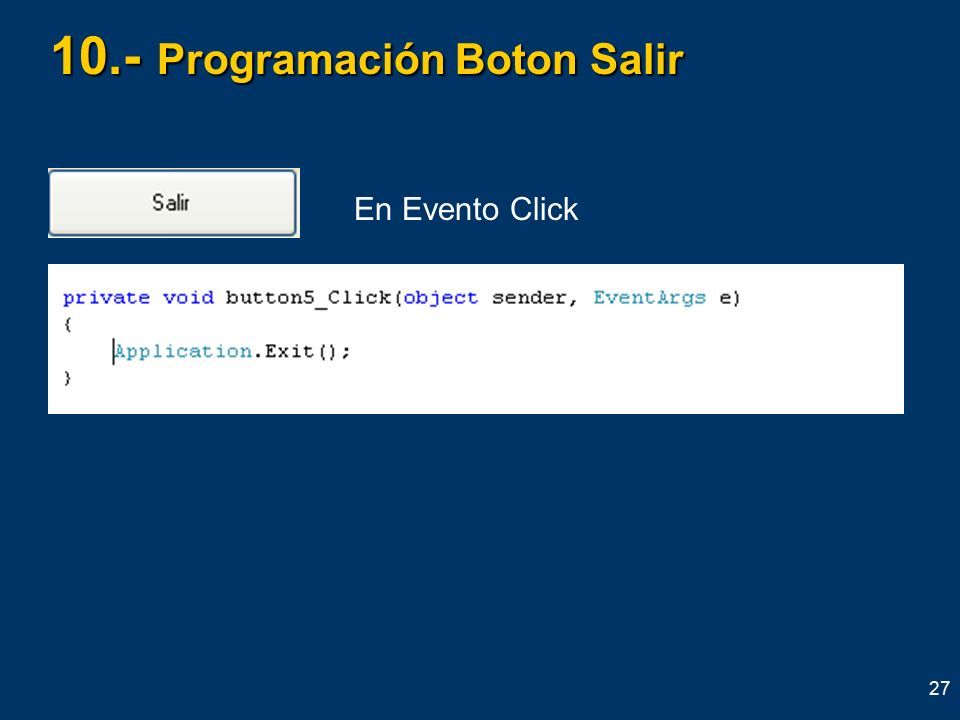 10.- Programación Boton Salir

Salir

En Evento Click

private void button5_Click(object sender, EventArgs e)
{
    Application.Exit();
}

27